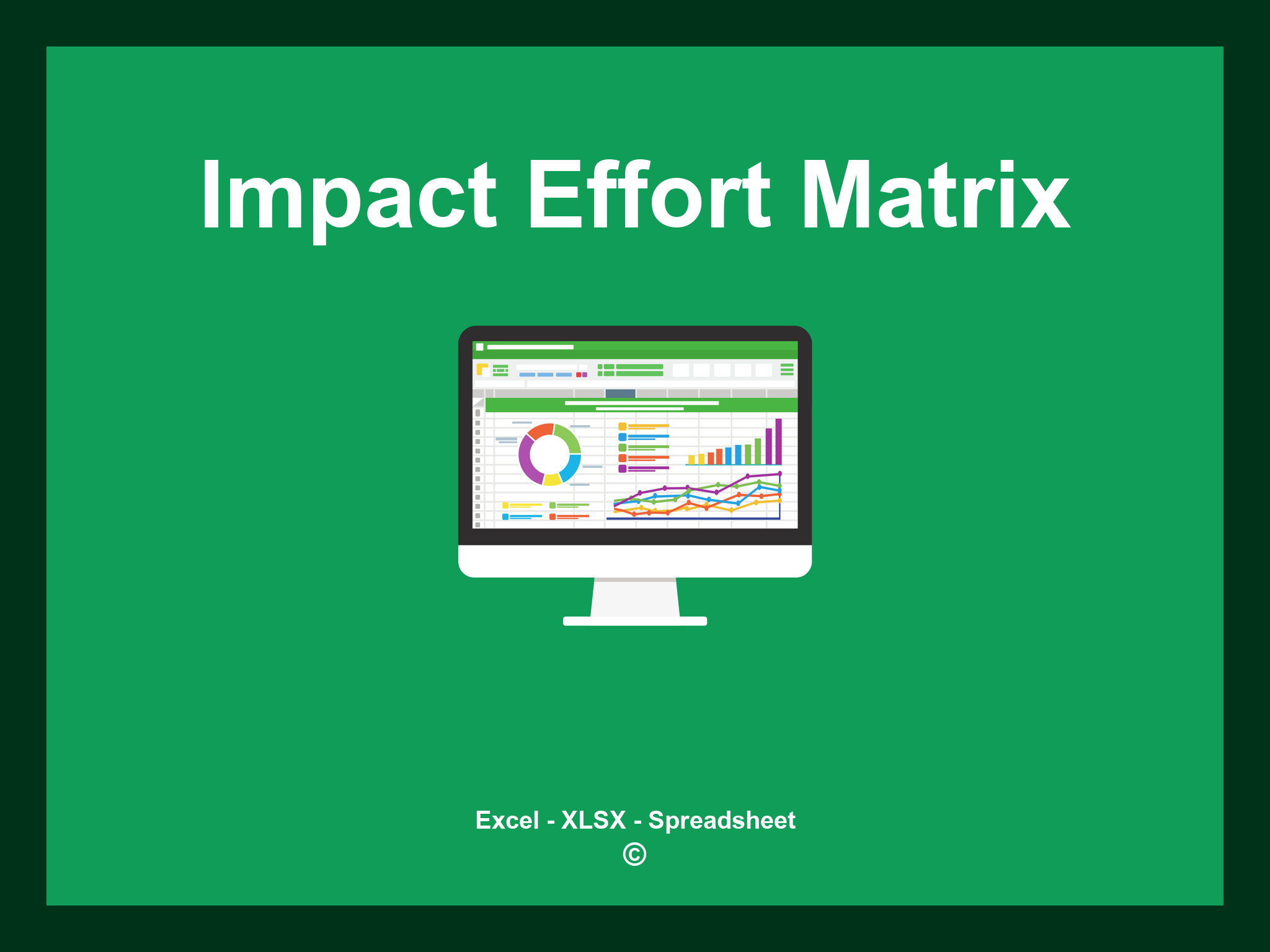 Impact Effort Matrix

Excel - XLSX - Spreadsheet
©